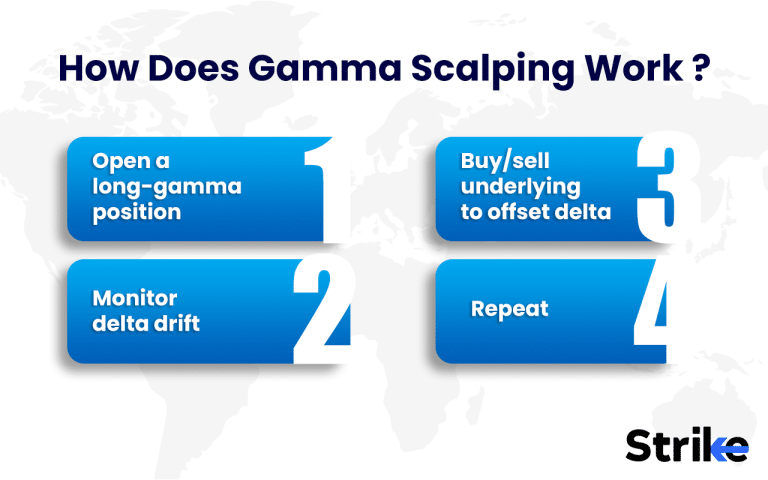 How Does Gamma Scalping Work ?

Open a long-gamma position 1

Monitor delta drift 2

Buy/sell underlying to offset delta 3

Repeat 4

Strike